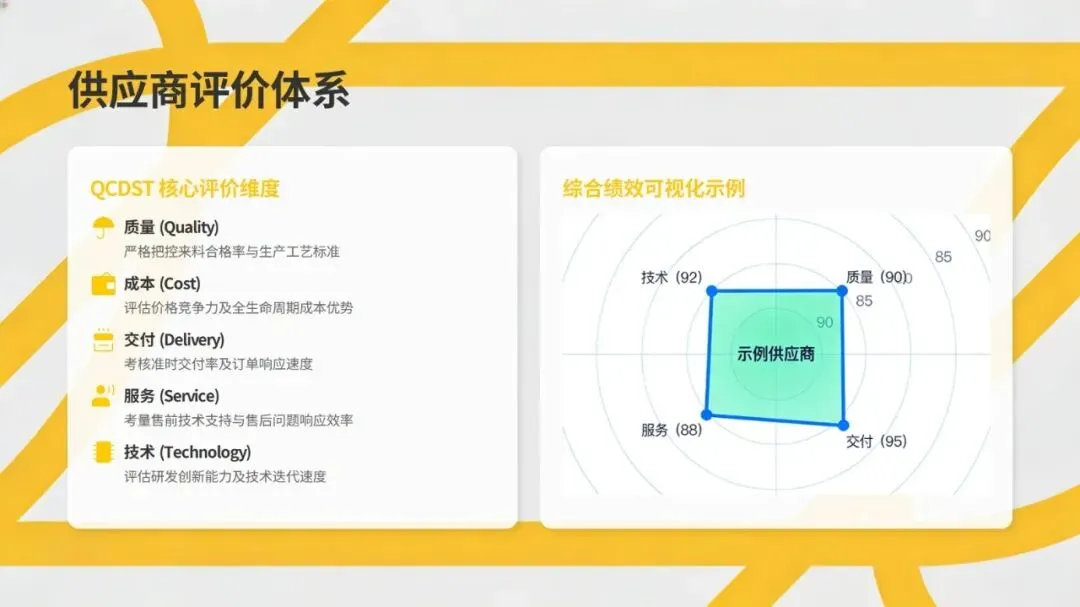 供应商评价体系

QCDST 核心评价维度

质量 (Quality)
严格把控来料合格率与生产工艺标准

成本 (Cost)
评估价格竞争力及全生命周期成本优势

交付 (Delivery)
考核准时交付率及订单响应速度

服务 (Service)
考量售前技术支持与售后问题响应效率

技术 (Technology)
评估研发创新能力及技术迭代速度

综合绩效可视化示例

90
85
技术 (92)
质量 (90)
85
90
示例供应商
服务 (88)
交付 (95)